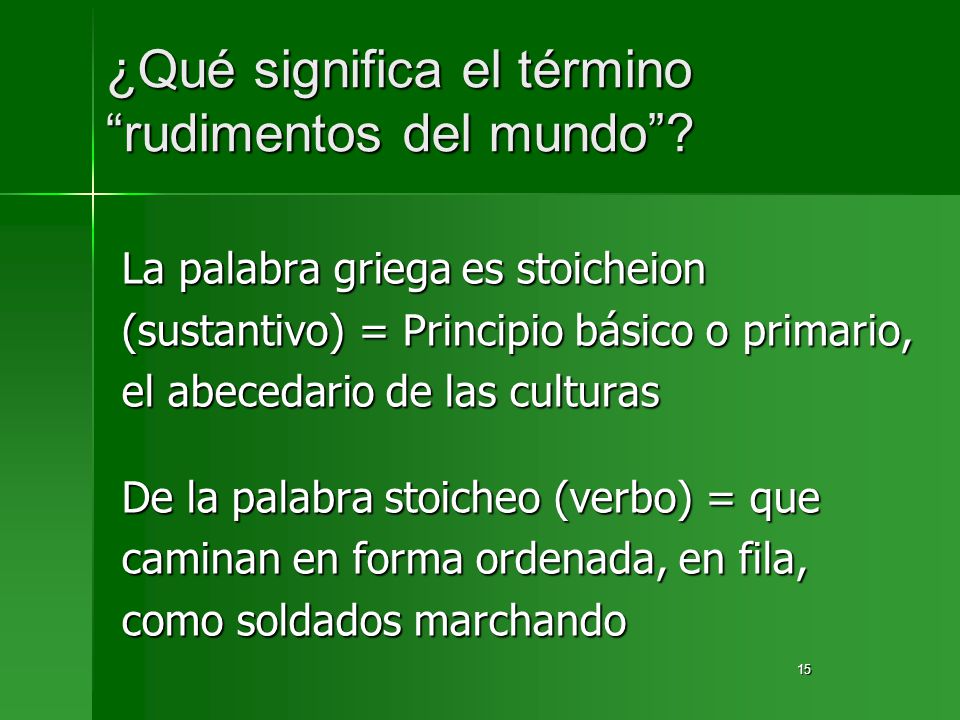 ¿Qué significa el término “rudimentos del mundo”?

La palabra griega es stoicheion (sustantivo) = Principio básico o primario, el abecedario de las culturas

De la palabra stoicheo (verbo) = que caminan en forma ordenada, en fila, como soldados marchando

15